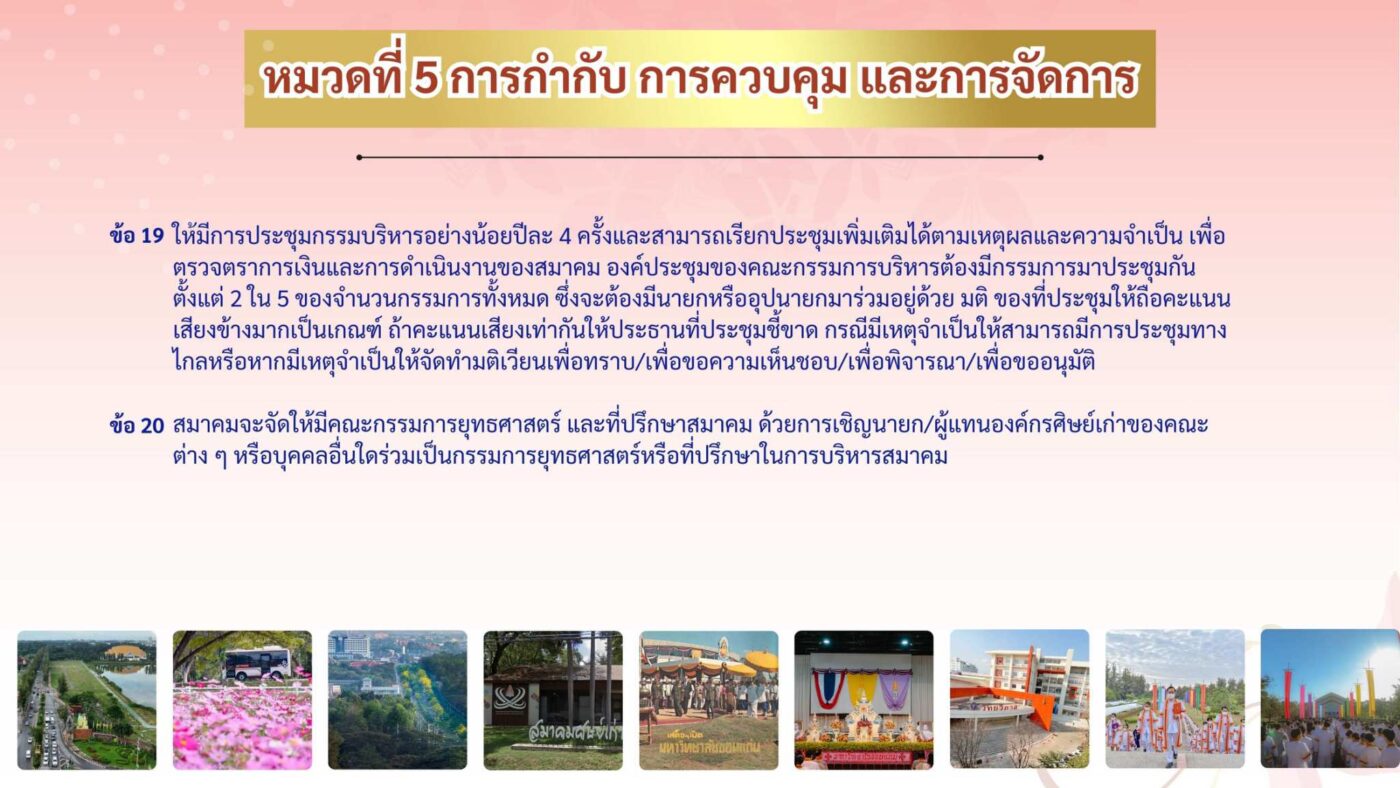 หมวดที่ 5 การกำกับ การควบคุม และการจัดการ

ข้อ 19 ให้มีการประชุมกรรมบริหารอย่างน้อยปีละ 4 ครั้งและสามารถเรียกประชุมเพิ่มเติมได้ตามเหตุผลและความจำเป็น เพื่อตรวจตราการเงินและการดำเนินงานของสมาคม องค์ประชุมของคณะกรรมการบริหารต้องมีกรรมการมาประชุมกันตั้งแต่ 2 ใน 5 ของจำนวนกรรมการทั้งหมด ซึ่งจะต้องมีนายกหรืออุปนายกมาร่วมอยู่ด้วย มติ ของที่ประชุมให้ถือคะแนนเสียงข้างมากเป็นเกณฑ์ ถ้าคะแนนเสียงเท่ากันให้ประธานที่ประชุมชี้ขาด กรณีมีเหตุจำเป็นให้สามารถมีการประชุมทางไกลหรือหากมีเหตุจำเป็นให้จัดทำมติเวียนเพื่อทราบ/เพื่อขอความเห็นชอบ/เพื่อพิจารณา/เพื่อขออนุมัติ

ข้อ 20 สมาคมจะจัดให้มีคณะกรรมการยุทธศาสตร์ และที่ปรึกษาสมาคม ด้วยการเชิญนายก/ผู้แทนองค์กรศิษย์เก่าของคณะต่าง ๆ หรือบุคคลอื่นใดร่วมเป็นกรรมการยุทธศาสตร์หรือที่ปรึกษาในการบริหารสมาคม

สมาคมศิษย์เก่า

มหาวิทยาลัยขอนแก่น